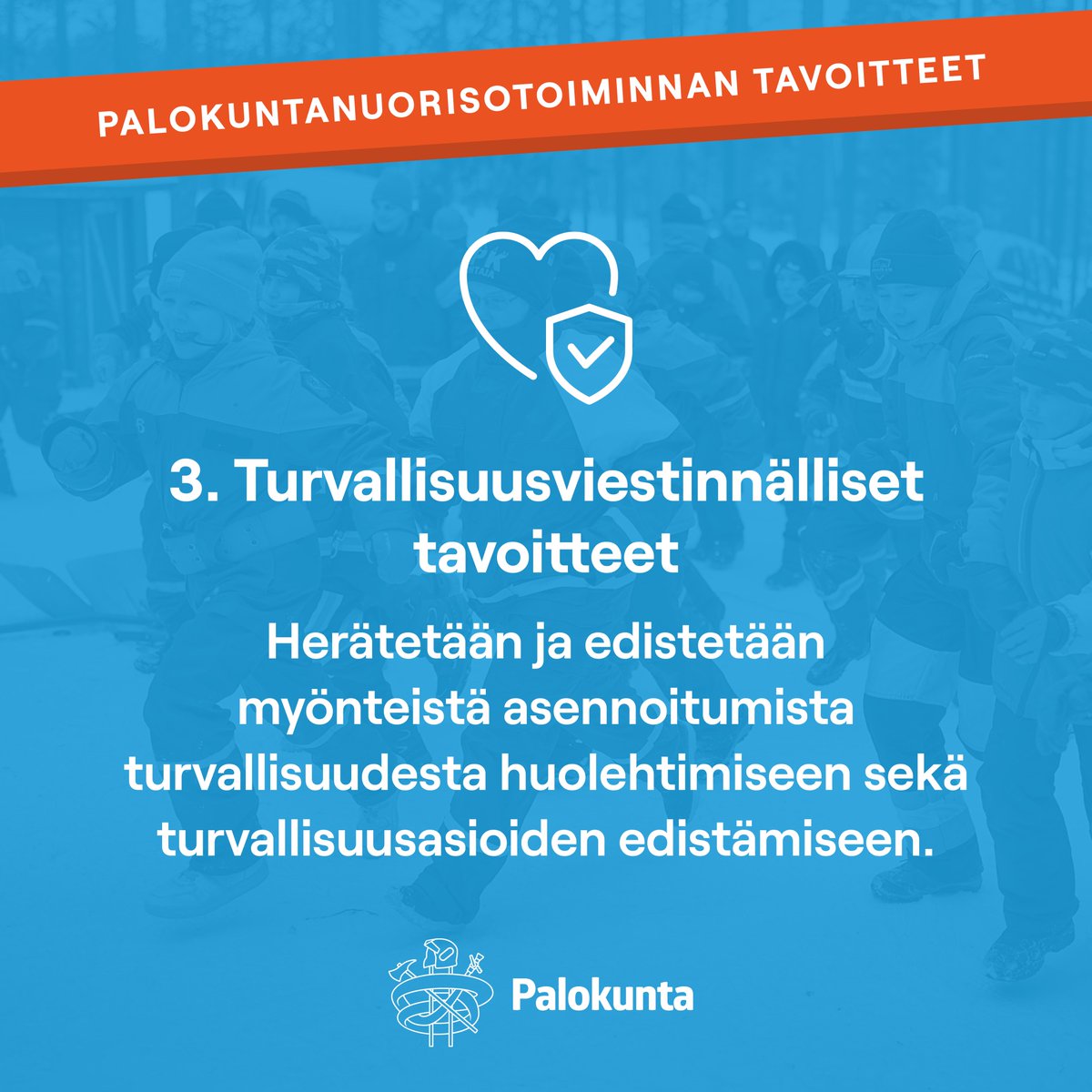 PALOKUNTANUORISOTOIMINNAN TAVOITTEET

3. Turvallisuusviestinnälliset tavoitteet

Herätetään ja edistetään myönteistä asennoitumista turvallisuudesta huolehtimiseen sekä turvallisuusasioiden edistämiseen.

Palokunta